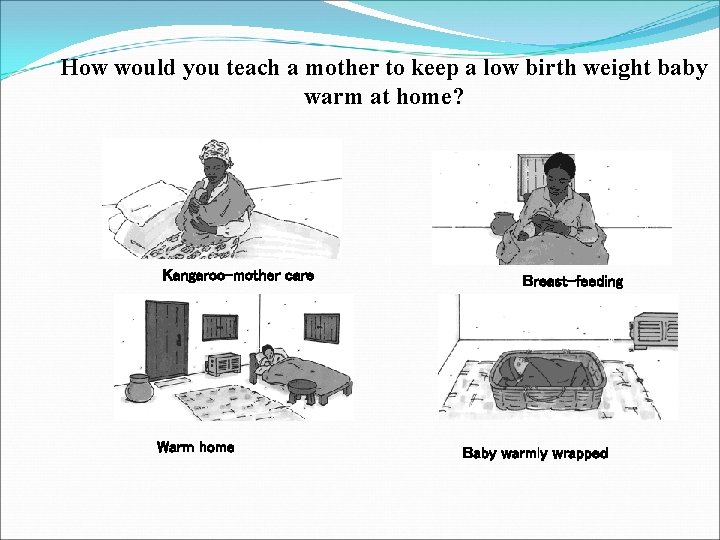 How would you teach a mother to keep a low birth weight baby warm at home?

Kangaroo-mother care

Breast-feeding

Warm home

Baby warmly wrapped